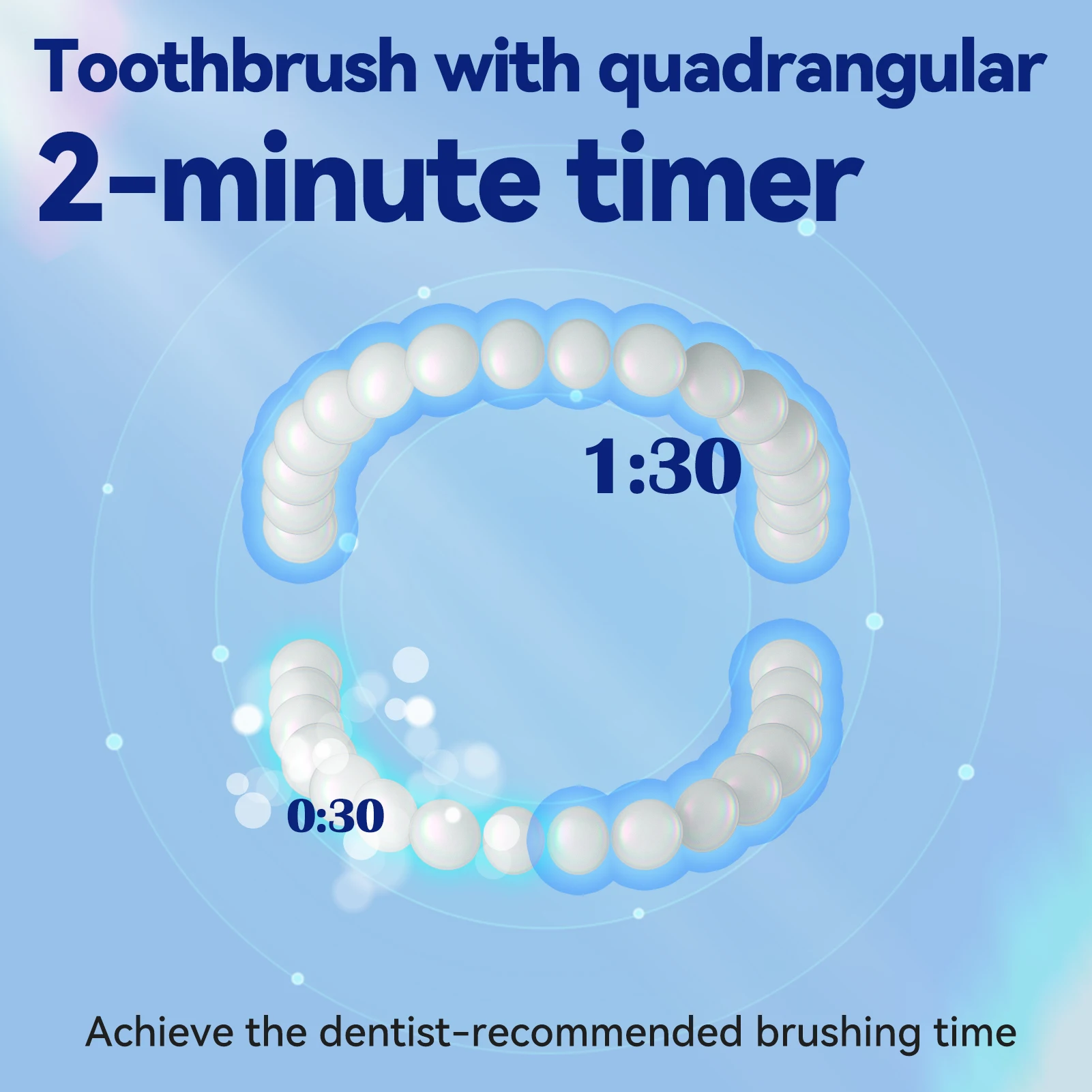 Toothbrush with quadrangular
2-minute timer

1:30

0:30

Achieve the dentist-recommended brushing time